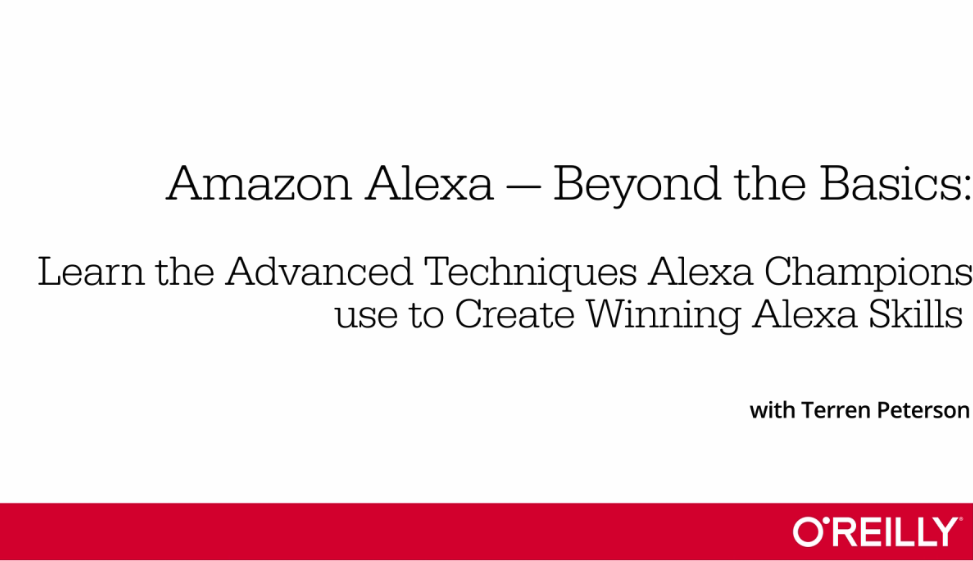 Amazon Alexa — Beyond the Basics:

Learn the Advanced Techniques Alexa Champions use to Create Winning Alexa Skills

with Terren Peterson

O'REILLY®